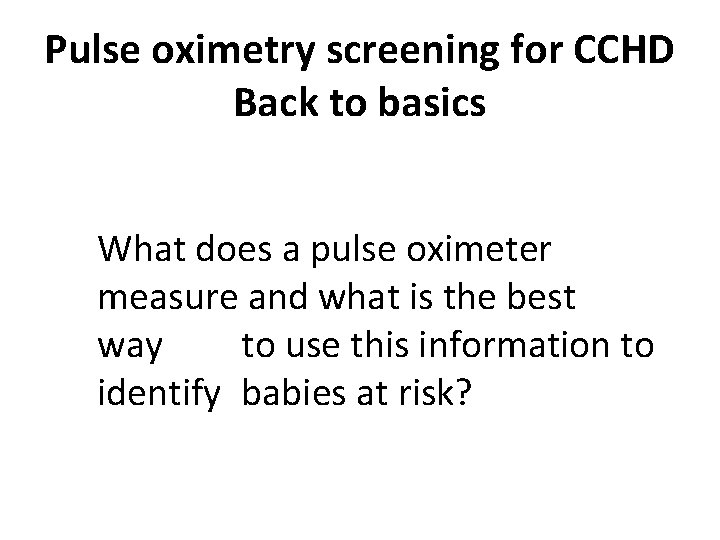 Pulse oximetry screening for CCHD
Back to basics

What does a pulse oximeter measure and what is the best way to use this information to identify babies at risk?